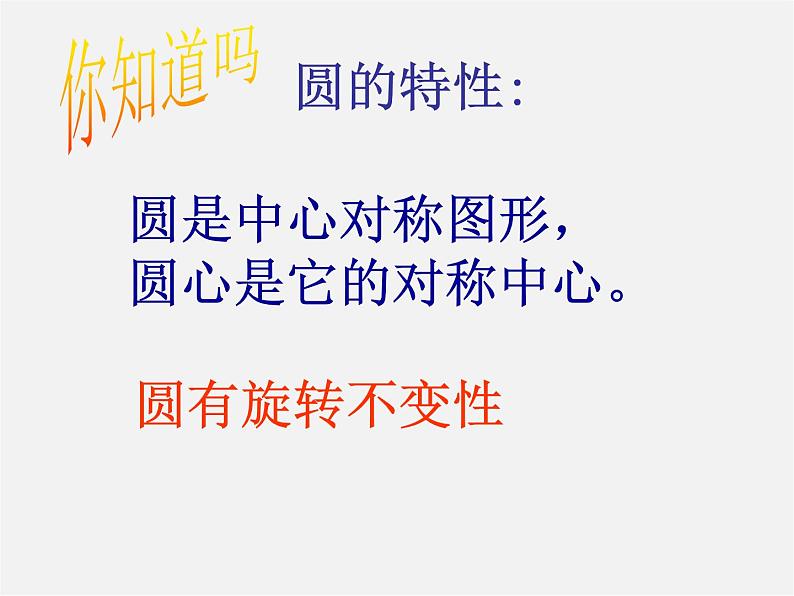 你知道吗

圆的特性：

圆是中心对称图形，
圆心是它的对称中心。

圆有旋转不变性